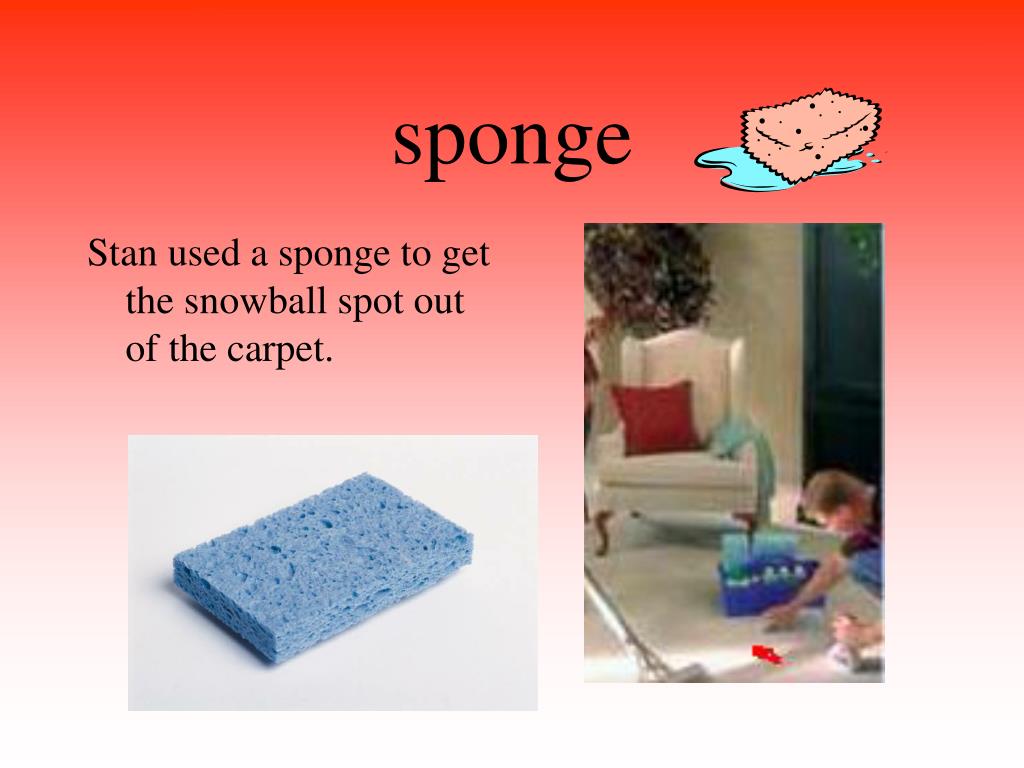 sponge

Stan used a sponge to get the snowball spot out of the carpet.